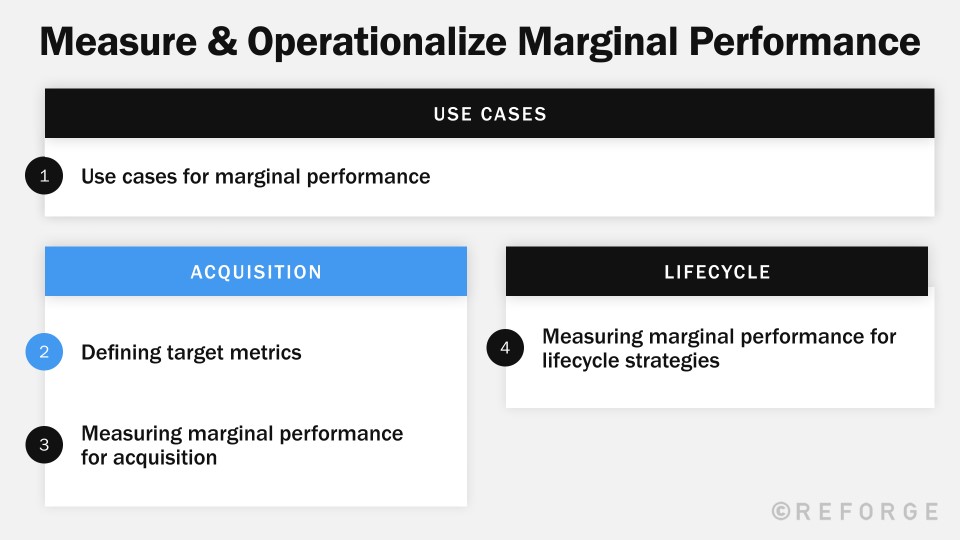 Measure & Operationalize Marginal Performance

USE CASES

1 Use cases for marginal performance

ACQUISITION

2 Defining target metrics

3 Measuring marginal performance for acquisition

LIFECYCLE

4 Measuring marginal performance for lifecycle strategies

©REFORGE